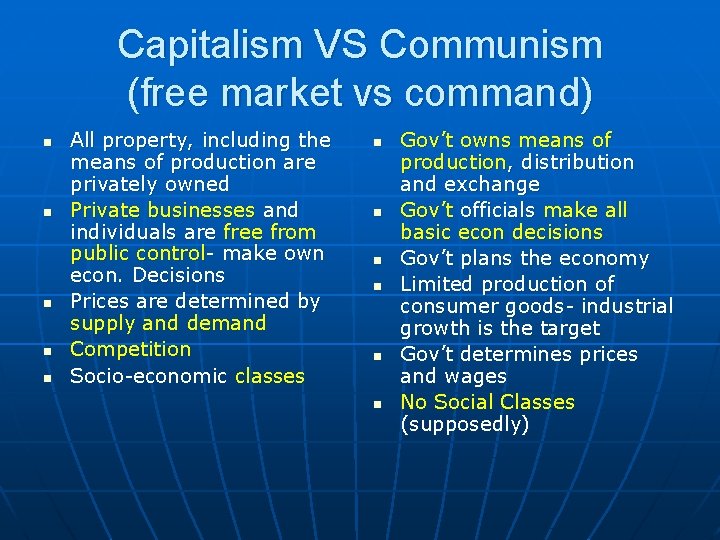 Capitalism VS Communism
(free market vs command)

- All property, including the means of production are privately owned
- Private businesses and individuals are free from public control- make own econ. Decisions
- Prices are determined by supply and demand
- Competition
- Socio-economic classes

- Gov't owns means of production, distribution and exchange
- Gov't officials make all basic econ decisions
- Gov't plans the economy
- Limited production of consumer goods- industrial growth is the target
- Gov't determines prices and wages
- No Social Classes (supposedly)